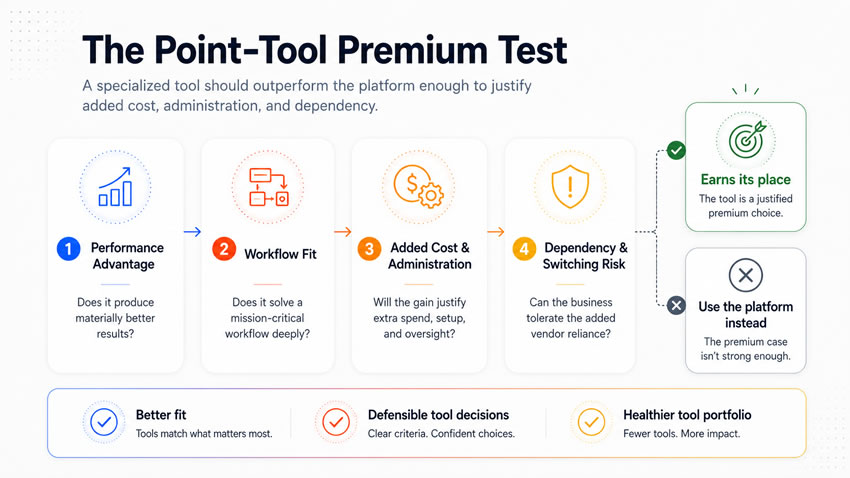 The Point-Tool Premium Test

A specialized tool should outperform the platform enough to justify added cost, administration, and dependency.

1 Performance Advantage

Does it produce materially better results?

2 Workflow Fit

Does it solve a mission-critical workflow deeply?

3 Added Cost & Administration

Will the gain justify extra spend, setup, and oversight?

4 Dependency & Switching Risk

Can the business tolerate the added vendor reliance?

Earns its place

The tool is a justified premium choice.

Use the platform instead

The premium case isn't strong enough.

Better fit

Tools match what matters most.

Defensible tool decisions

Clear criteria. Confident choices.

Healthier tool portfolio

Fewer tools. More impact.